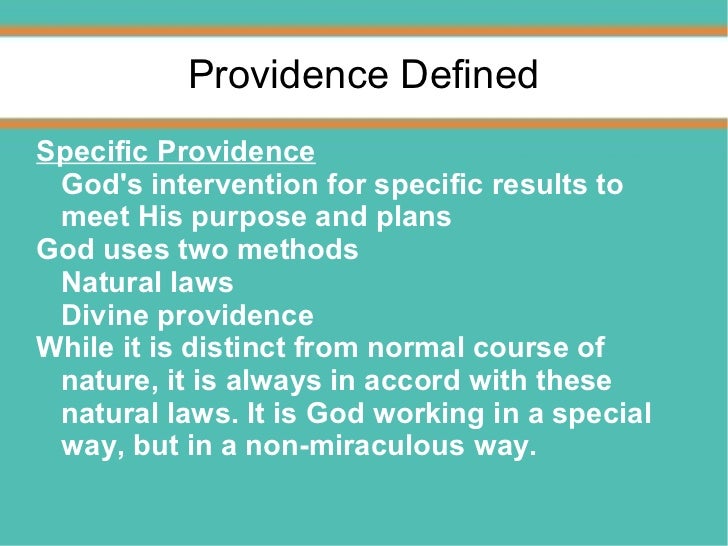 Providence Defined

Specific Providence

God's intervention for specific results to meet His purpose and plans

God uses two methods

Natural laws

Divine providence

While it is distinct from normal course of nature, it is always in accord with these natural laws. It is God working in a special way, but in a non-miraculous way.